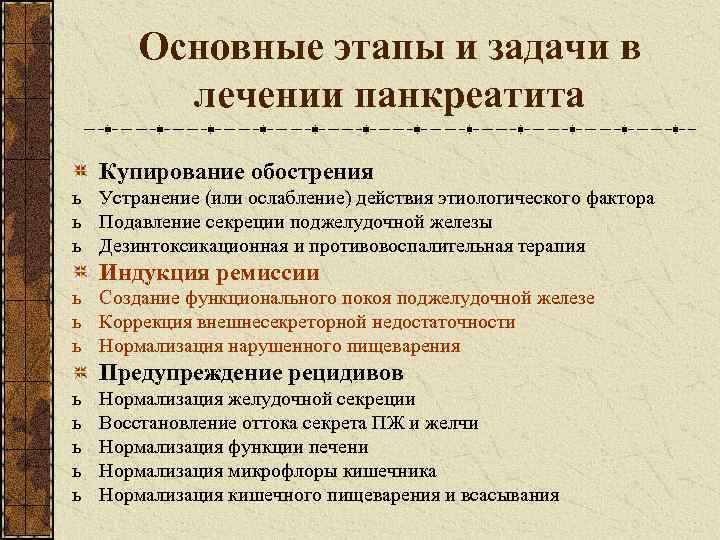 Основные этапы и задачи в лечении панкреатита

Купирование обострения
ь Устранение (или ослабление) действия этиологического фактора
ь Подавление секреции поджелудочной железы
ь Дезинтоксикационная и противовоспалительная терапия

Индукция ремиссии
ь Создание функционального покоя поджелудочной железе
ь Коррекция внешнесекреторной недостаточности
ь Нормализация нарушенного пищеварения

Предупреждение рецидивов
ь Нормализация желудочной секреции
ь Восстановление оттока секрета ПЖ и желчи
ь Нормализация функции печени
ь Нормализация микрофлоры кишечника
ь Нормализация кишечного пищеварения и всасывания